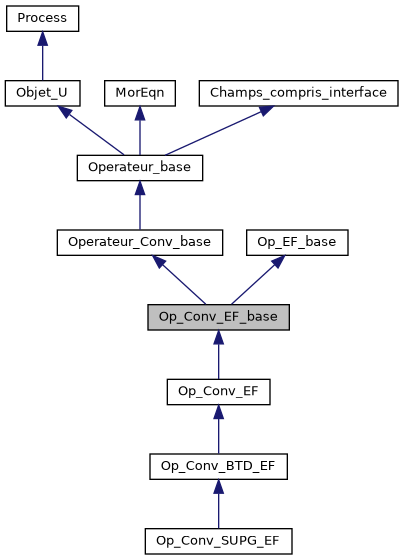 Process

Objet_U

MorEqn

Champs_compris_interface

Operateur_base

Operateur_Conv_base

Op_EF_base

Op_Conv_EF_base

Op_Conv_EF

Op_Conv_BTD_EF

Op_Conv_SUPG_EF